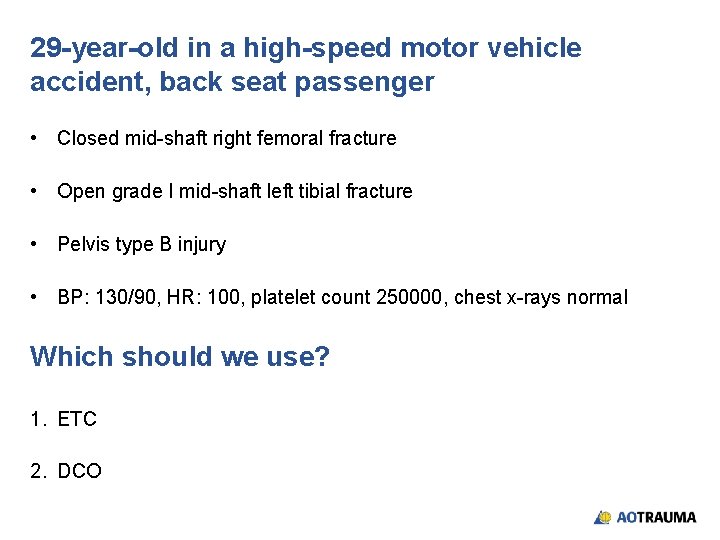 29-year-old in a high-speed motor vehicle accident, back seat passenger

• Closed mid-shaft right femoral fracture

• Open grade I mid-shaft left tibial fracture

• Pelvis type B injury

• BP: 130/90, HR: 100, platelet count 250000, chest x-rays normal

Which should we use?

1. ETC

2. DCO

AOTRAUMA